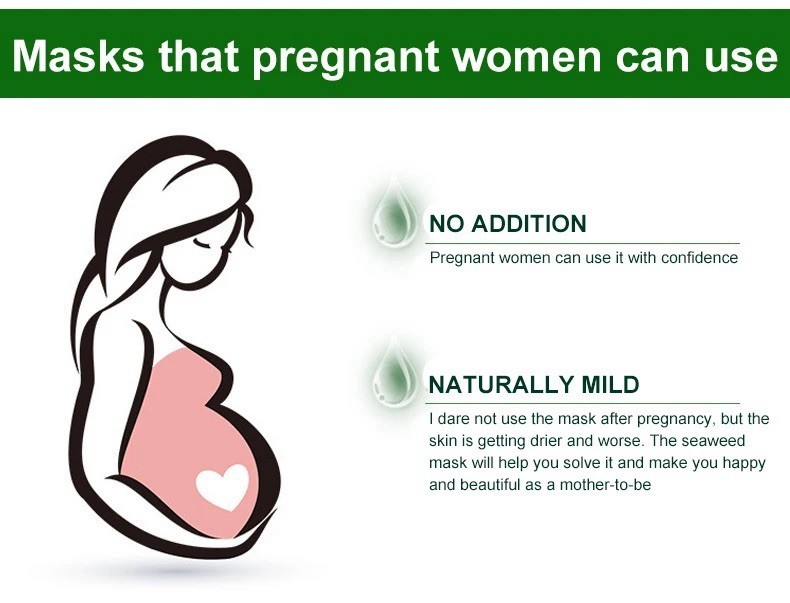 Masks that pregnant women can use

NO ADDITION

Pregnant women can use it with confidence

NATURALLY MILD

I dare not use the mask after pregnancy, but the skin is getting drier and worse. The seaweed mask will help you solve it and make you happy and beautiful as a mother-to-be